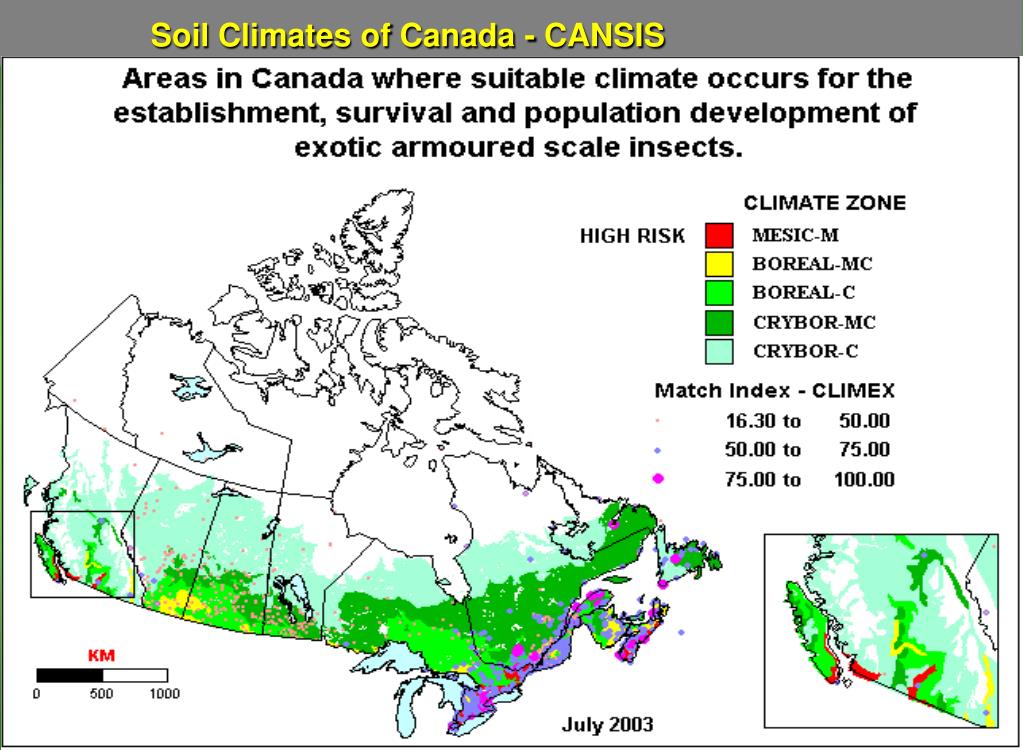 Soil Climates of Canada - CANSIS

Areas in Canada where suitable climate occurs for the establishment, survival and population development of exotic armoured scale insects.

CLIMATE ZONE

HIGH RISK

MESIC-M
BOREAL-MC
BOREAL-C
CRYBOR-MC
CRYBOR-C

Match Index - CLIMEX

16.30 to 50.00
50.00 to 75.00
75.00 to 100.00

KM
0 500 1000

July 2003